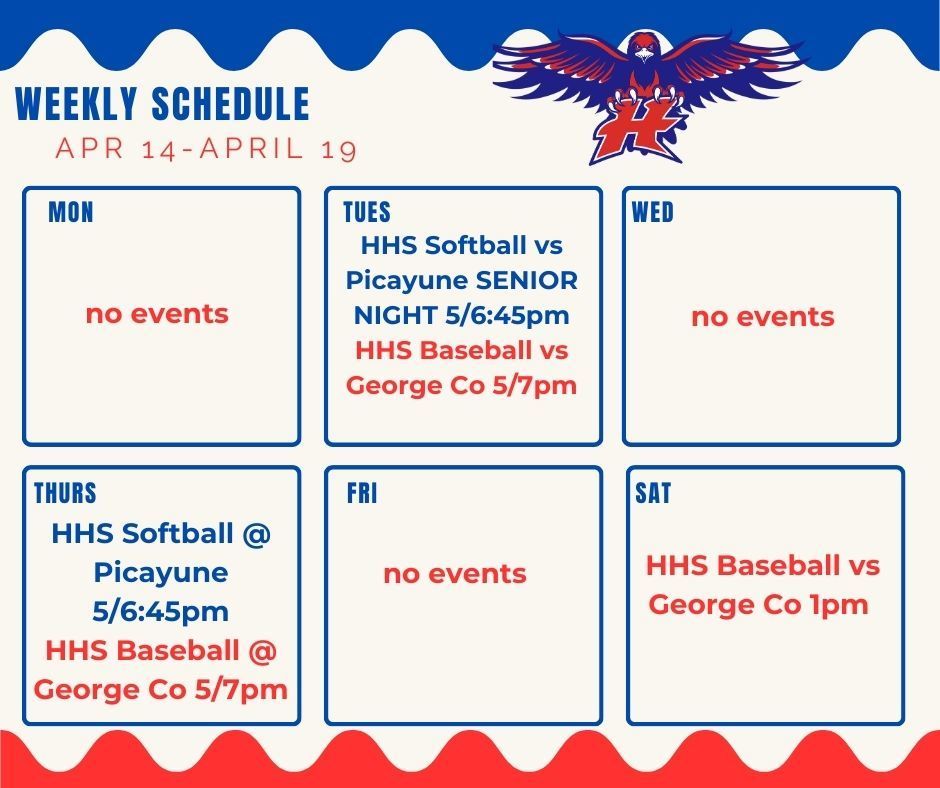 WEEKLY SCHEDULE
APR 14-APRIL 19

H

MON

no events

TUES

HHS Softball vs Picayune SENIOR NIGHT 5/6:45pm

HHS Baseball vs George Co 5/7pm

WED

no events

THURS

HHS Softball @ Picayune 5/6:45pm

HHS Baseball @ George Co 5/7pm

FRI

no events

SAT

HHS Baseball vs George Co 1pm